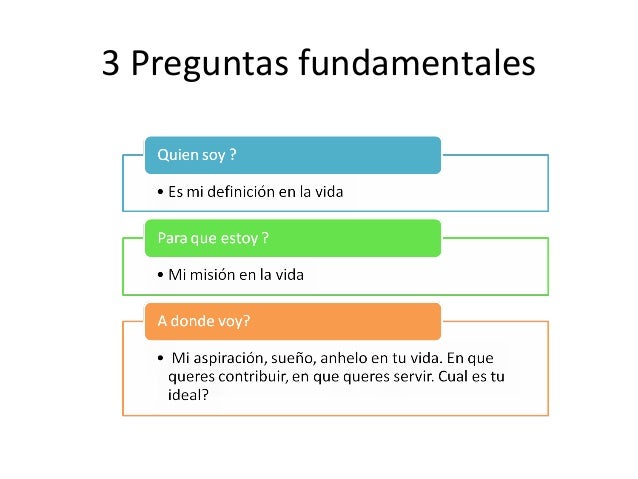 3 Preguntas fundamentales

Quien soy ?

• Es mi definición en la vida

Para que estoy ?

• Mi misión en la vida

A donde voy?

• Mi aspiración, sueño, anhelo en tu vida. En que queres contribuir, en que queres servir. Cual es tu ideal?